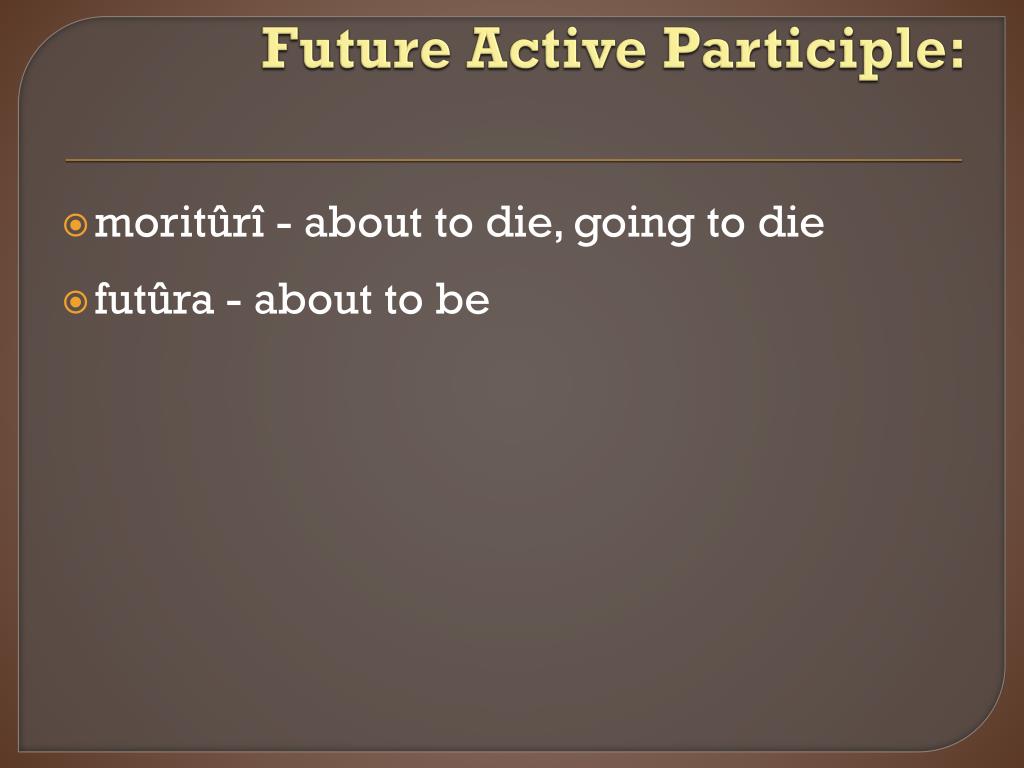 Future Active Participle:

moritûrî - about to die, going to die

futûra - about to be